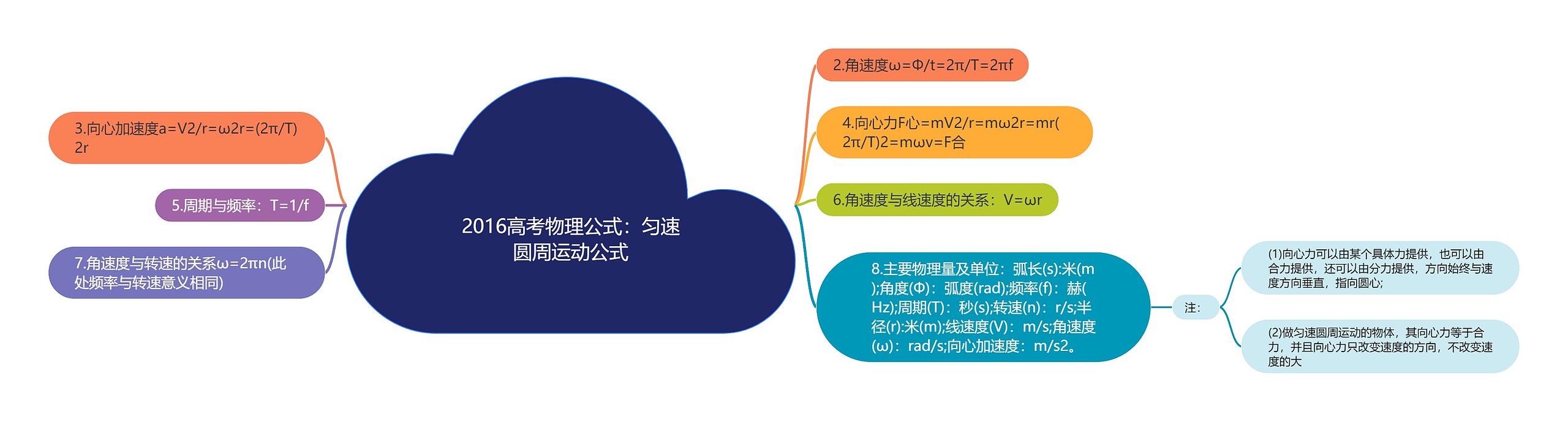 2016高考物理公式：匀速圆周运动公式

3.向心加速度a=V2/r=ω2r=(2π/T)2r

5.周期与频率：T=1/f

7.角速度与转速的关系ω=2πn(此处频率与转速意义相同)

2.角速度ω=Φ/t=2π/T=2πf

4.向心力F心=mV2/r=mω2r=mr(2π/T)2=mωv=F合

6.角速度与线速度的关系：V=ωr

8.主要物理量及单位：弧长(s):米(m);角度(Φ)：弧度(rad);频率(f)：赫(Hz);周期(T)：秒(s);转速(n)：r/s;半径(r):米(m);线速度(V)：m/s;角速度(ω)：rad/s;向心加速度：m/s2。

注：

(1)向心力可以由某个具体力提供，也可以由合力提供，还可以由分力提供，方向始终与速度方向垂直，指向圆心;

(2)做匀速圆周运动的物体，其向心力等于合力，并且向心力只改变速度的方向，不改变速度的大